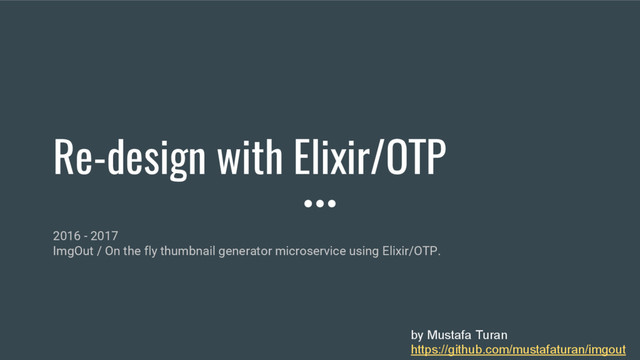 Re-design with Elixir/OTP

2016 - 2017
ImgOut / On the fly thumbnail generator microservice using Elixir/OTP.

by Mustafa Turan
https://github.com/mustafaturan/imgout